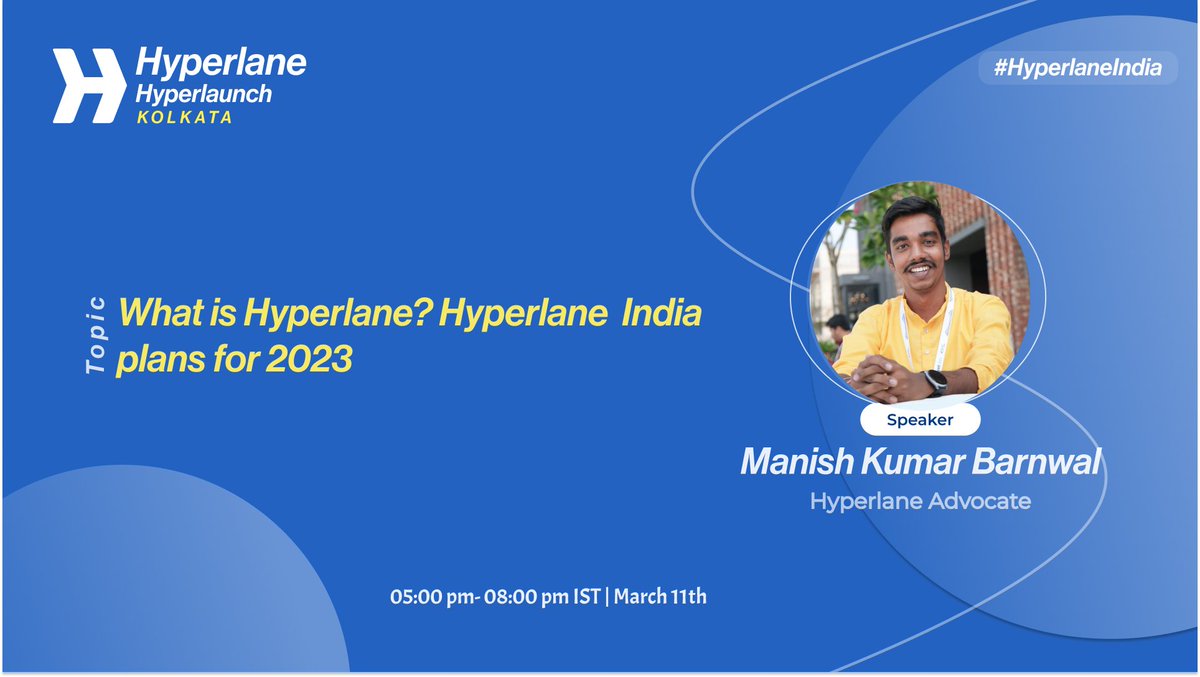 Hyperlane
Hyperlaunch
KOLKATA

#HyperlaneIndia

Topic
What is Hyperlane? Hyperlane India plans for 2023

Speaker
Manish Kumar Barnwal
Hyperlane Advocate

05:00 pm- 08:00 pm IST | March 11th